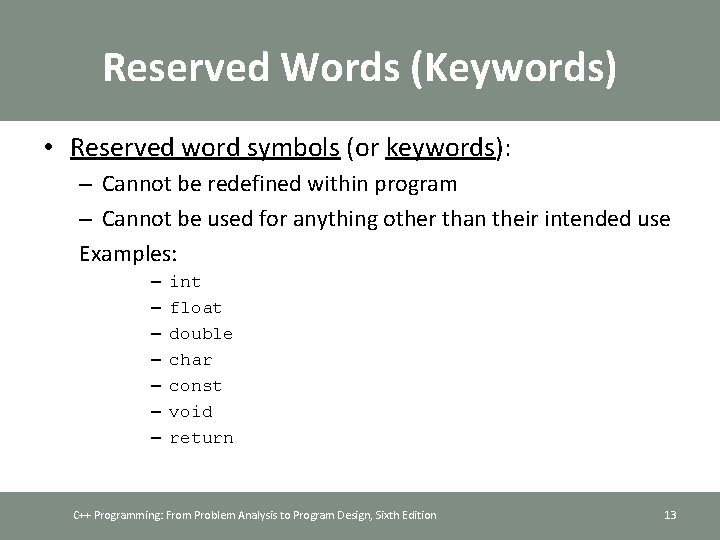 Reserved Words (Keywords)

• Reserved word symbols (or keywords):
– Cannot be redefined within program
– Cannot be used for anything other than their intended use

Examples:
– int
– float
– double
– char
– const
– void
– return

C++ Programming: From Problem Analysis to Program Design, Sixth Edition

13